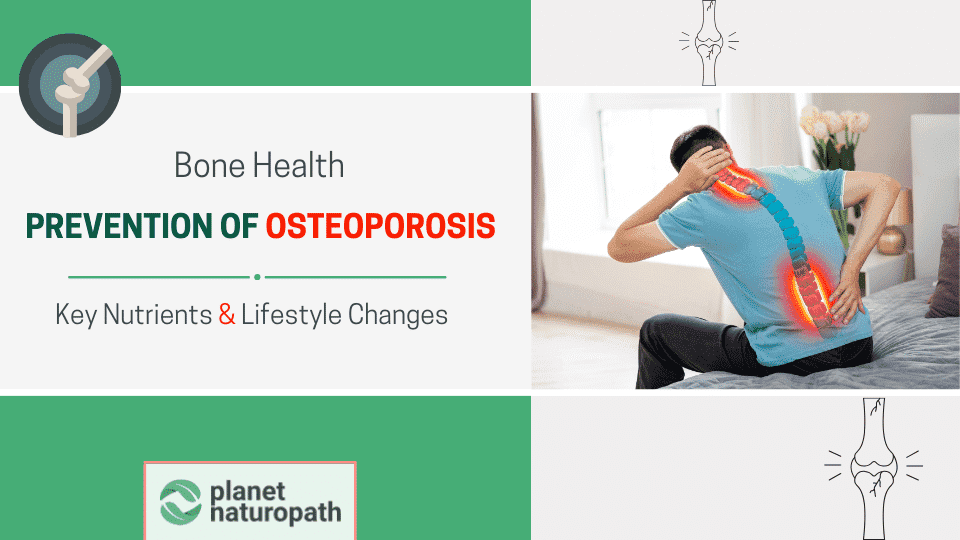 Bone Health

PREVENTION OF OSTEOPOROSIS

Key Nutrients & Lifestyle Changes

planet naturopath